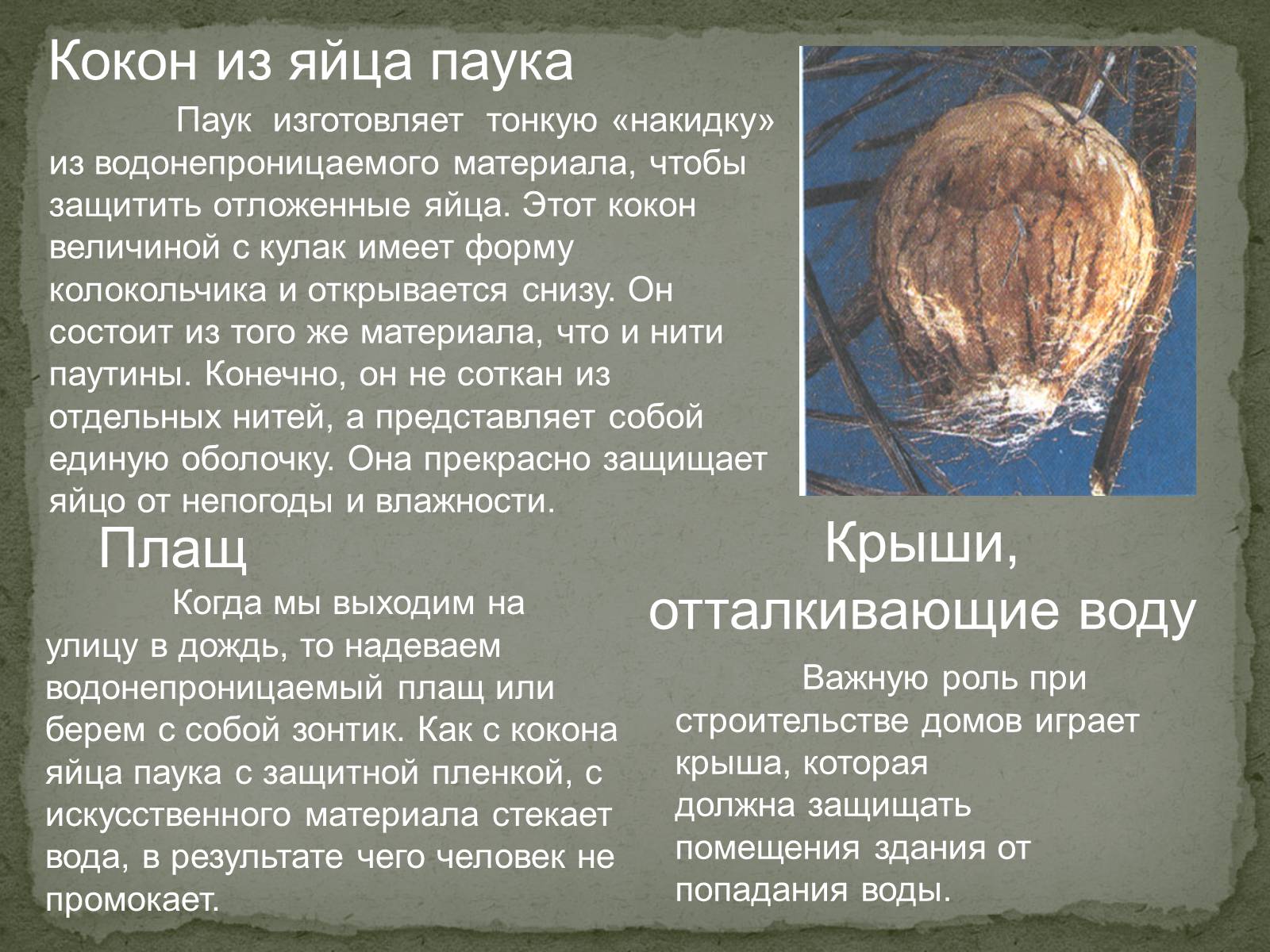 Кокон из яйца паука

Паук изготовляет тонкую «накидку» из водонепроницаемого материала, чтобы защитить отложенные яйца. Этот кокон величиной с кулак имеет форму колокольчика и открывается снизу. Он состоит из того же материала, что и нити паутины. Конечно, он не соткан из отдельных нитей, а представляет собой единую оболочку. Она прекрасно защищает яйцо от непогоды и влажности.

Плащ

Когда мы выходим на улицу в дождь, то надеваем водонепроницаемый плащ или берем с собой зонтик. Как с кокона яйца паука с защитной пленкой, с искусственного материала стекает вода, в результате чего человек не промокает.

Крыши, отталкивающие воду

Важную роль при строительстве домов играет крыша, которая должна защищать помещения здания от попадания воды.